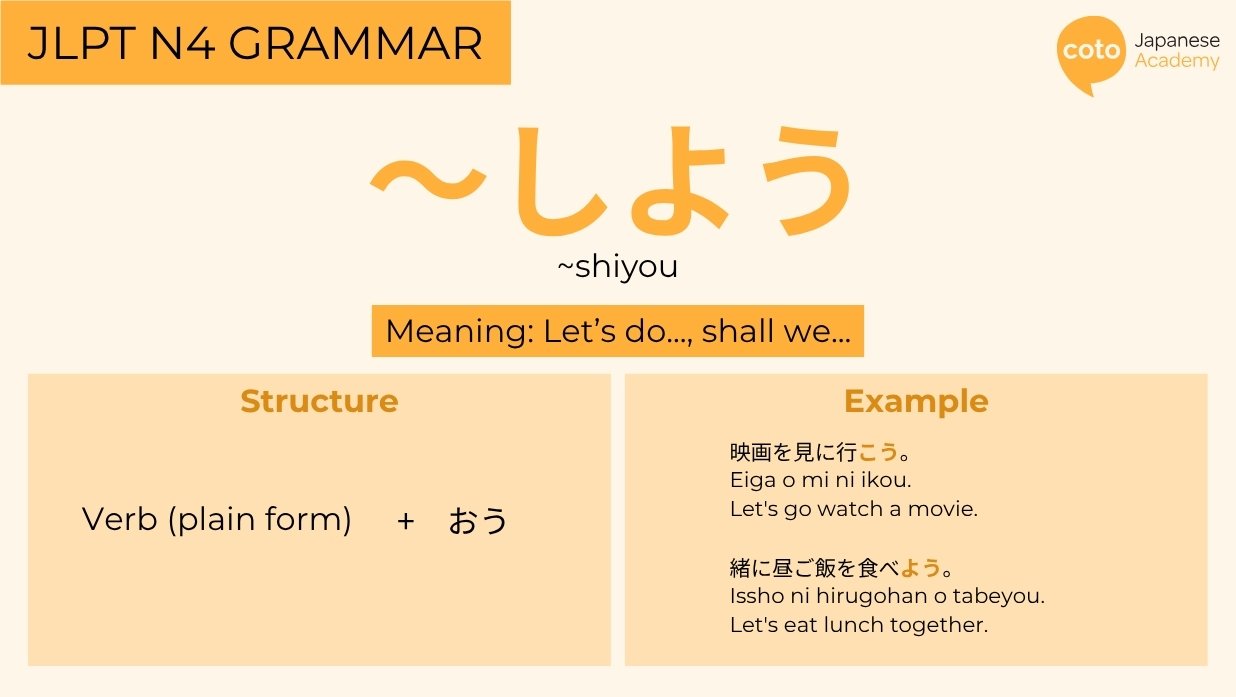 JLPT N4 GRAMMAR

coto Japanese Academy

~しよう

~shiyou

Meaning: Let's do..., shall we...

Structure

Verb (plain form) + おう

Example

映画を見に行こう。
Eiga o mi ni ikou.
Let's go watch a movie.

緒に昼ご飯を食べよう。
Issho ni hirugohan o tabeyou.
Let's eat lunch together.